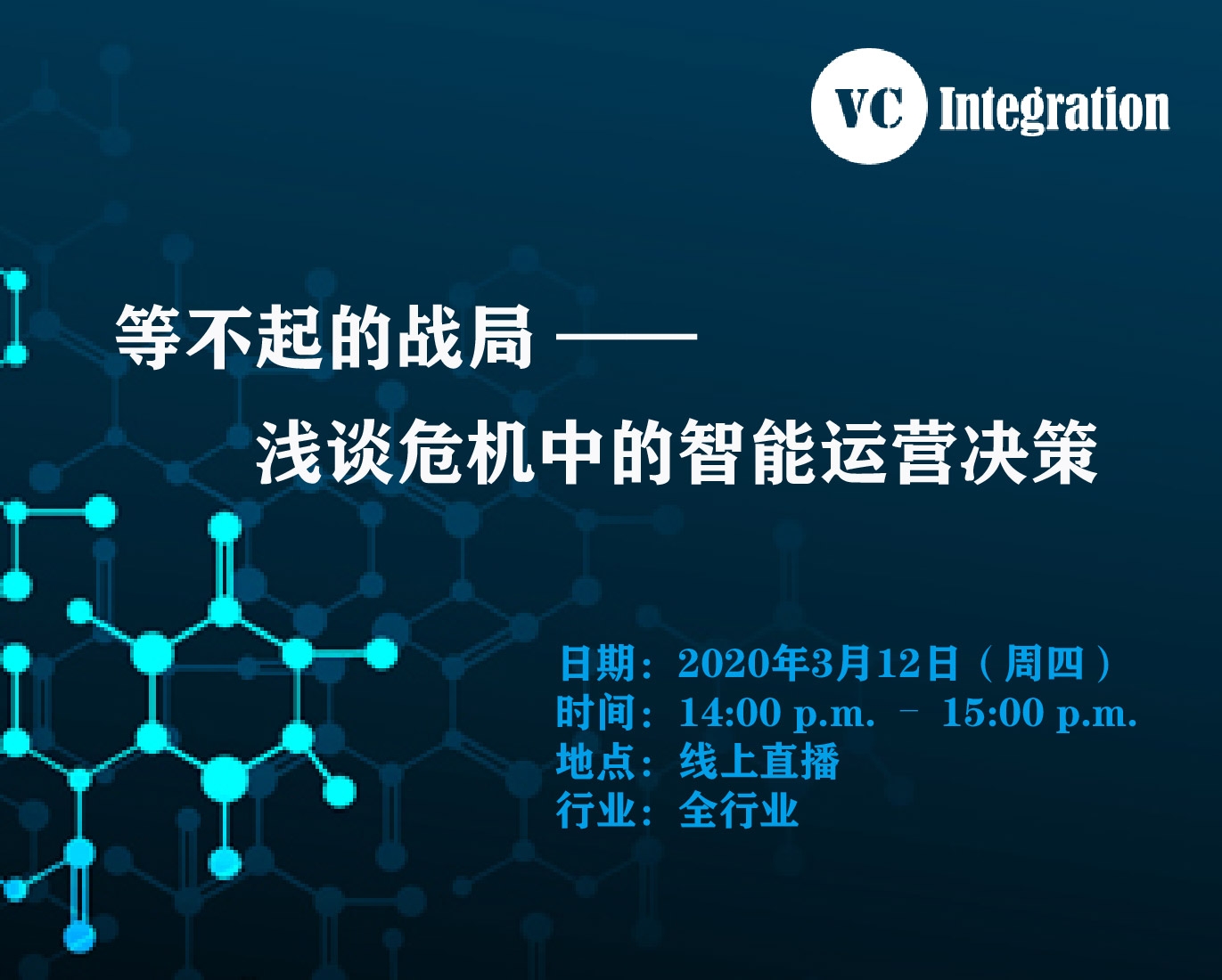 VC Integration

等不起的战局 ——
浅谈危机中的智能运营决策

日期：2020年3月12日（周四）
时间：14:00 p.m. – 15:00 p.m.
地点：线上直播
行业：全行业